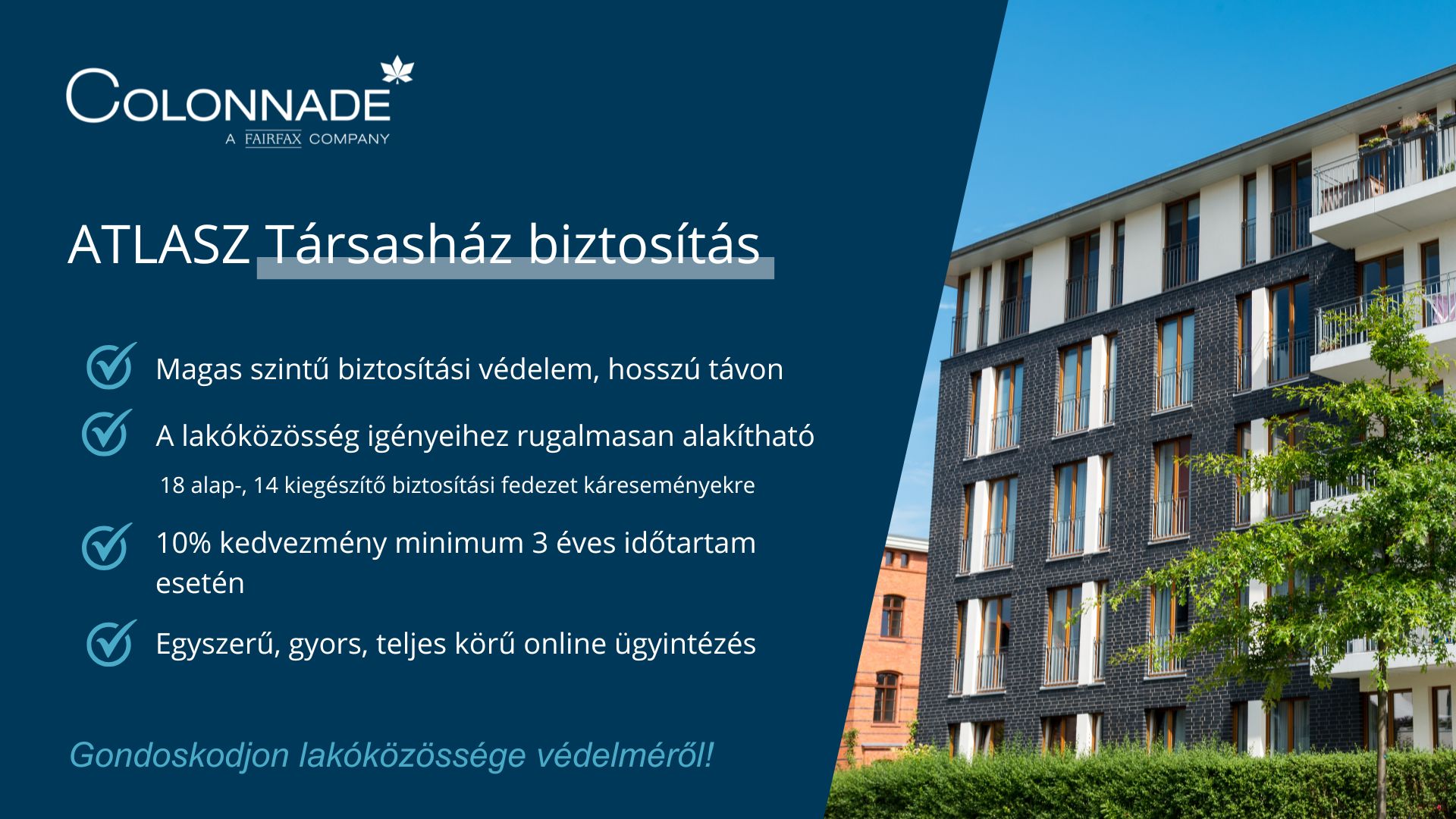 COLONNADE
A FAIRFAX COMPANY

ATLASZ Társasház biztosítás

Magas szintű biztosítási védelem, hosszú távon

A lakóközösség igényeihez rugalmasan alakítható

18 alap-, 14 kiegészítő biztosítási fedezet káreseményekre

10% kedvezmény minimum 3 éves időtartam esetén

Egyszerű, gyors, teljes körű online ügyintézés

Gondoskodjon lakóközössége védelméről!